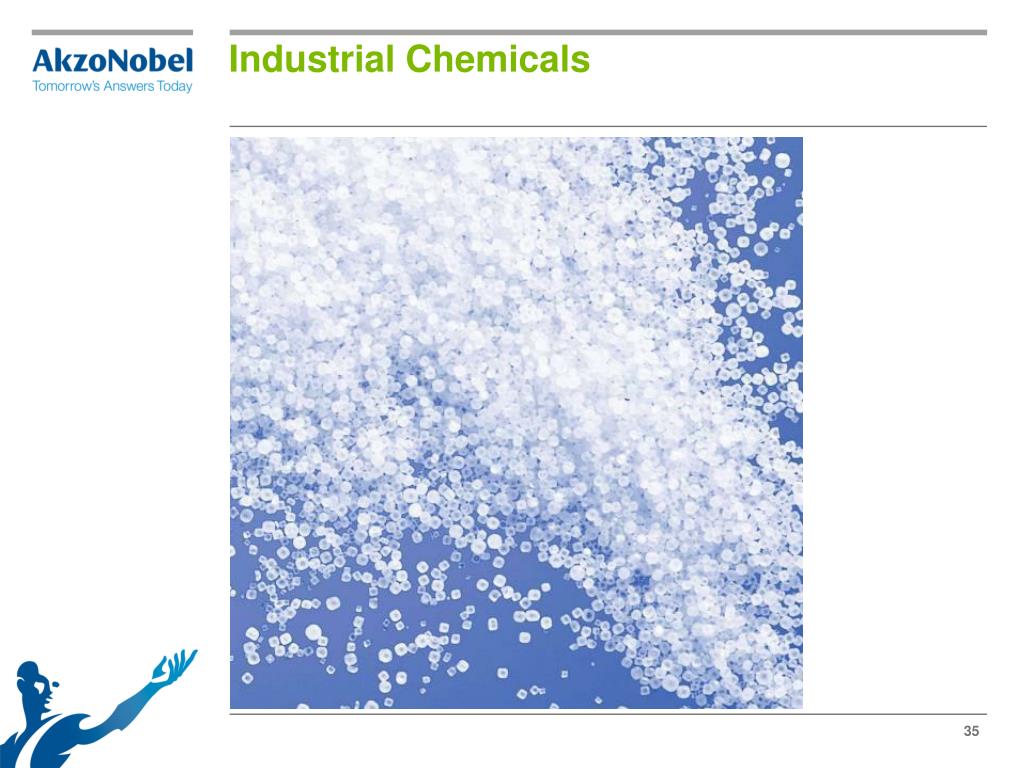 AkzoNobel
Tomorrow's Answers Today

Industrial Chemicals

35